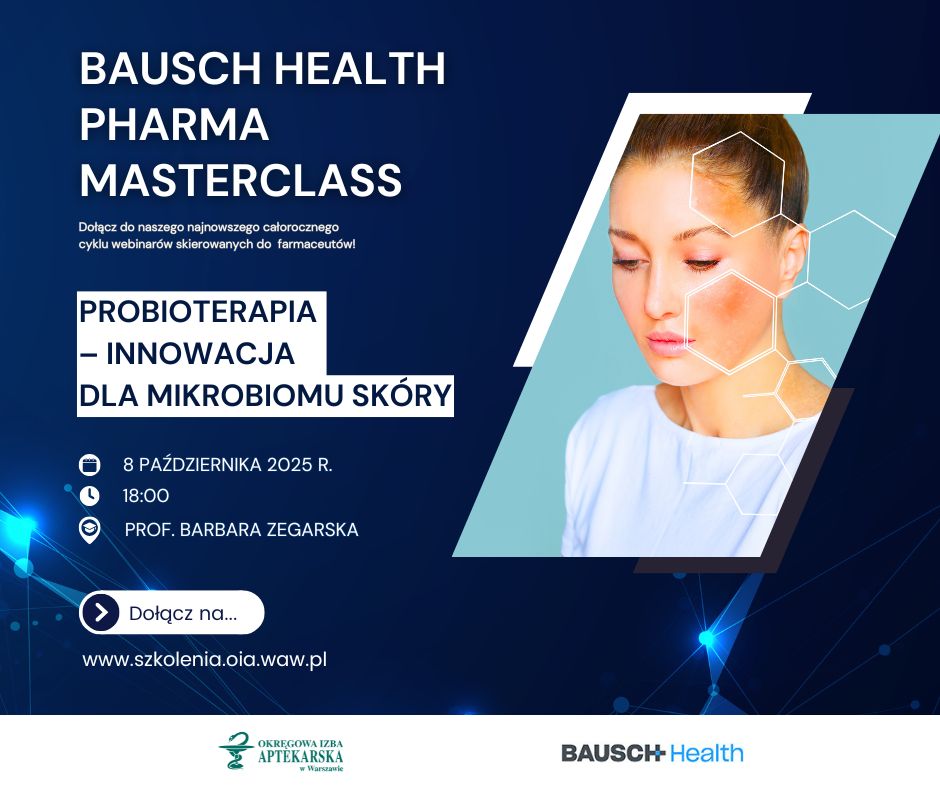 BAUSCH HEALTH PHARMA MASTERCLASS

Dołącz do naszego najnowszego całorocznego cyklu webinarów skierowanych do farmaceutów!

PROBIOTERAPIA – INNOWACJA DLA MIKROBIOMU SKÓRY

8 PAŹDZIERNIKA 2025 R.
18:00
PROF. BARBARA ZEGARSKA

Dołącz na...

www.szkolenia.oia.waw.pl

OKRĘGOWA IZBA APTEKARSKA w Warszawie

BAUSCH Health